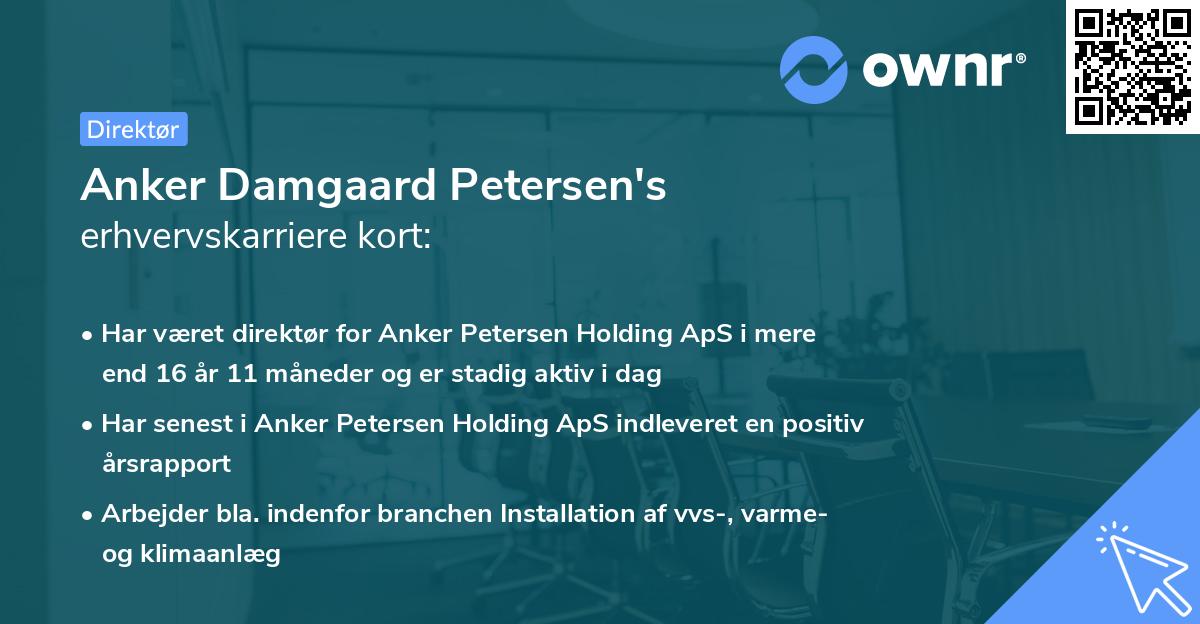 ownr®

Direktør

Anker Damgaard Petersen's
erhvervskarriere kort:

• Har været direktør for Anker Petersen Holding ApS i mere end 16 år 11 måneder og er stadig aktiv i dag

• Har senest i Anker Petersen Holding ApS indleveret en positiv årsrapport

• Arbejder bla. indenfor branchen Installation af vvs-, varme- og klimaanlæg